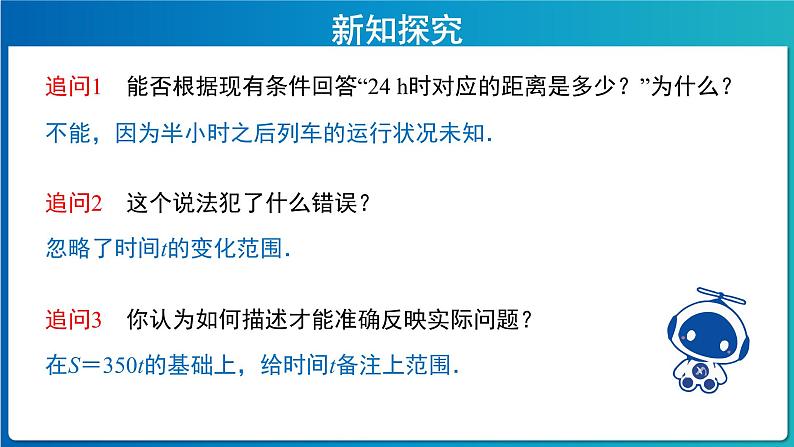 新知探究

追问1　能否根据现有条件回答“24 h时对应的距离是多少？”为什么？

不能，因为半小时之后列车的运行状况未知.

追问2　这个说法犯了什么错误？

忽略了时间$t$的变化范围.

追问3　你认为如何描述才能准确反映实际问题？

在$S=350t$的基础上，给时间$t$备注上范围.